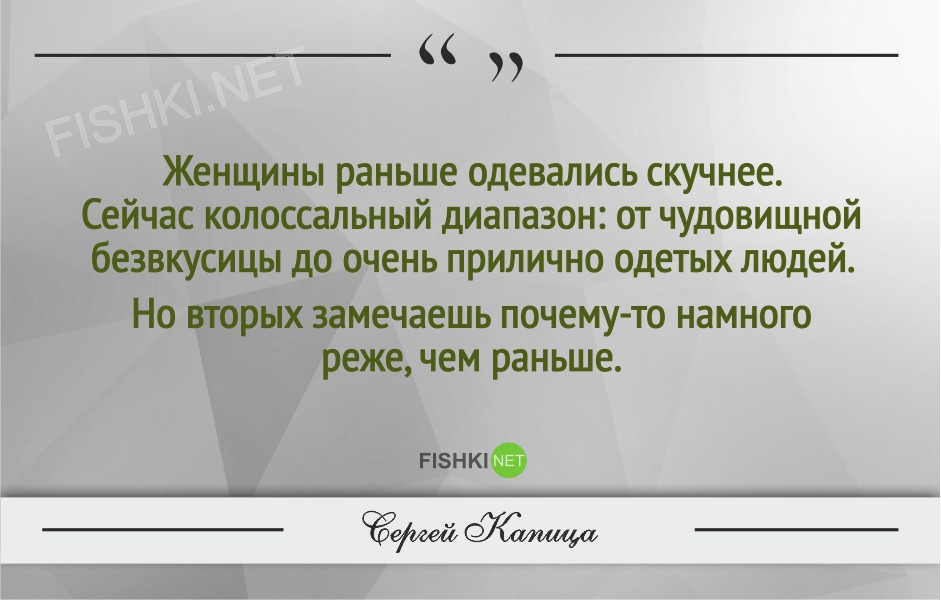 “ ”

FISHKI.NET

Женщины раньше одевались скучнее. Сейчас колоссальный диапазон: от чудовищной безвкусицы до очень прилично одетых людей.

Но вторых замечаешь почему-то намного реже, чем раньше.

FISHKI NET

Сергей Капица